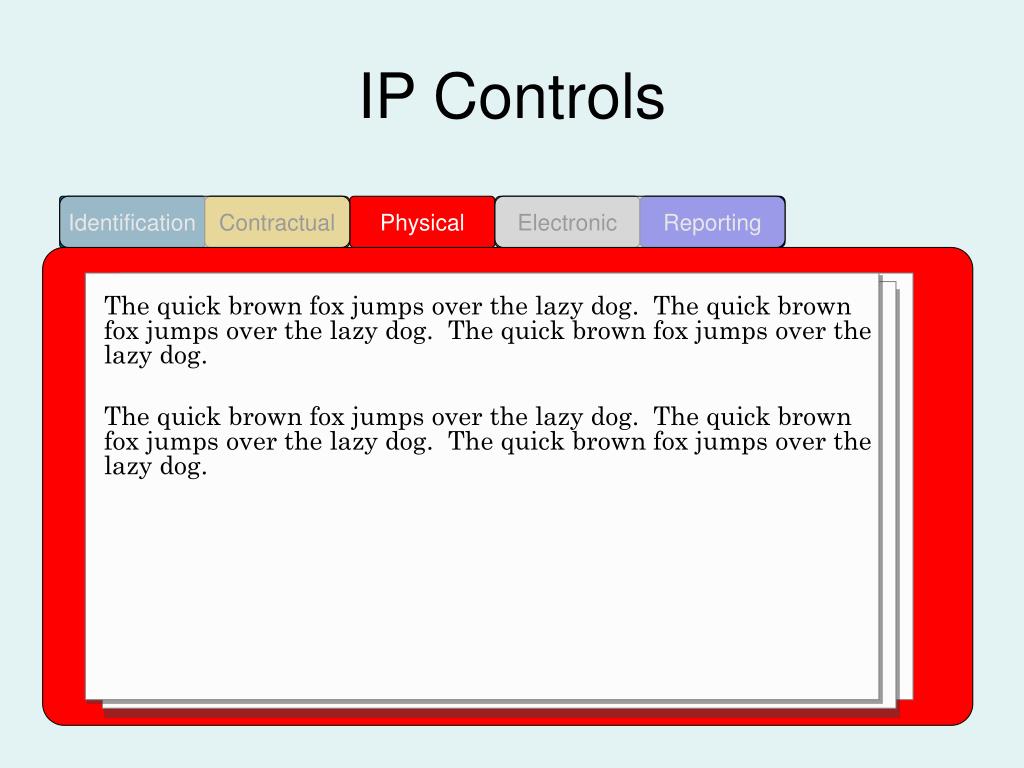 IP Controls

Identification Contractual Physical Electronic Reporting

The quick brown fox jumps over the lazy dog. The quick brown fox jumps over the lazy dog. The quick brown fox jumps over the lazy dog.

The quick brown fox jumps over the lazy dog. The quick brown fox jumps over the lazy dog. The quick brown fox jumps over the lazy dog.